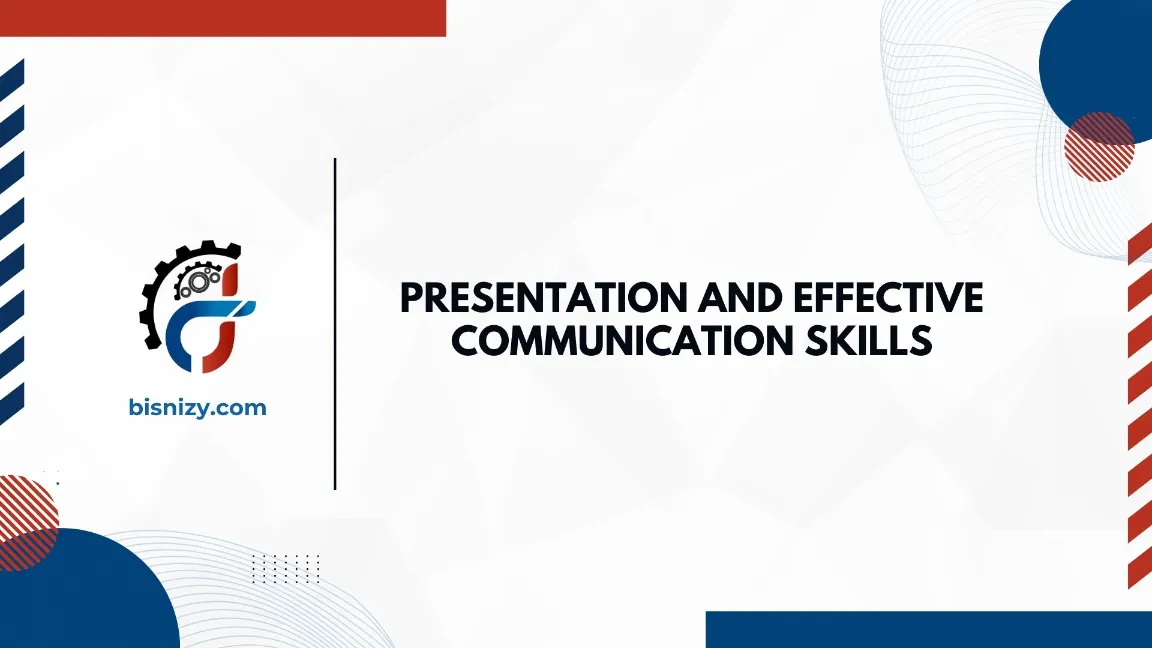 bisnizy.com

PRESENTATION AND EFFECTIVE COMMUNICATION SKILLS